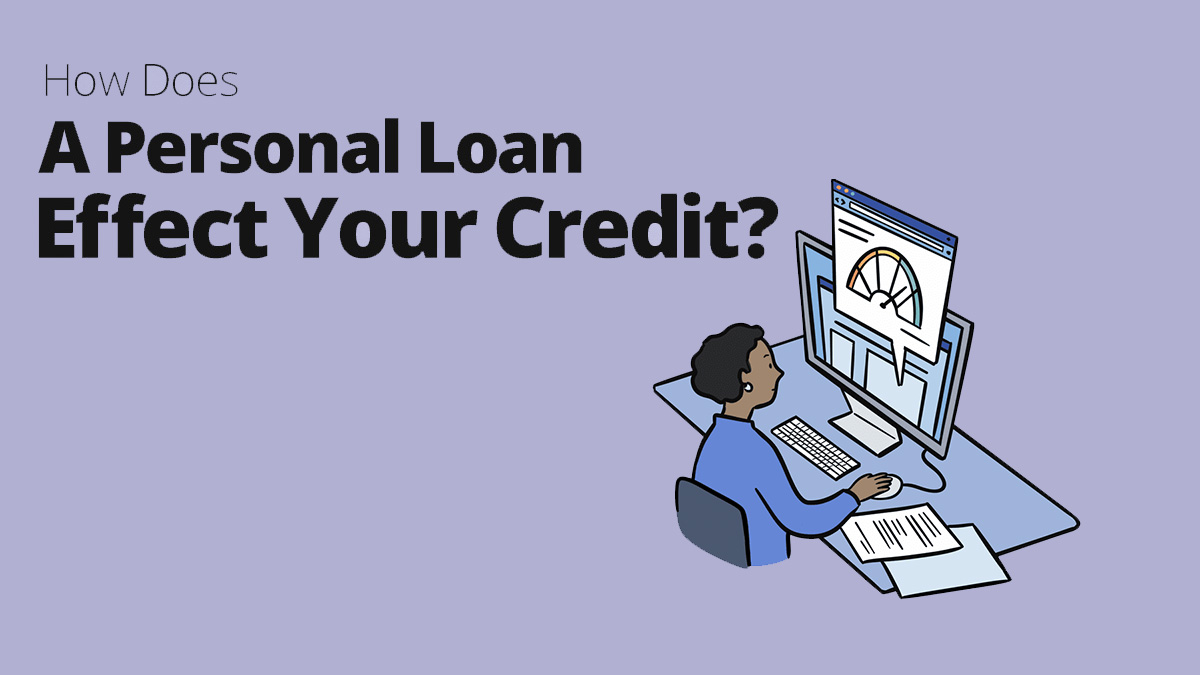 How Does
A Personal Loan
Effect Your Credit?